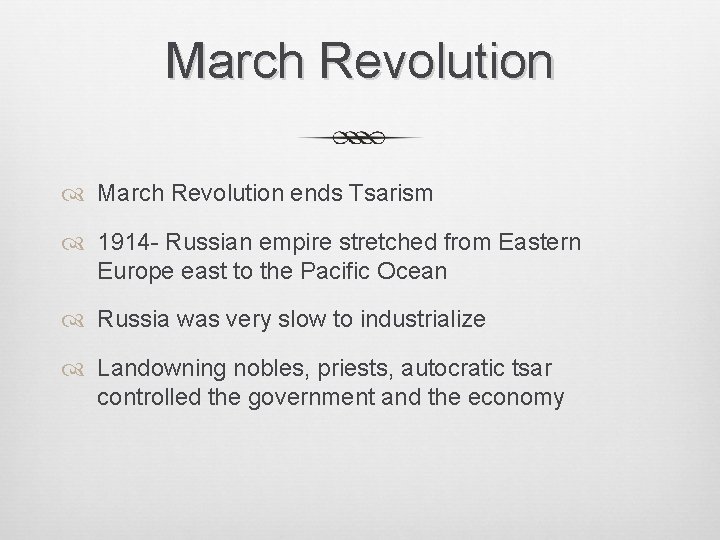 March Revolution

March Revolution ends Tsarism

1914- Russian empire stretched from Eastern Europe east to the Pacific Ocean

Russia was very slow to industrialize

Landowning nobles, priests, autocratic tsar controlled the government and the economy